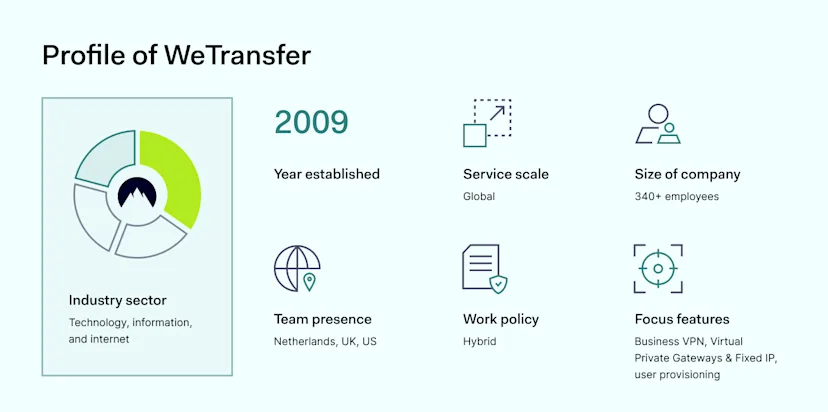 Profile of WeTransfer

Industry sector

Technology, information, and internet

2009

Year established

Service scale

Global

Size of company

340+ employees

Team presence

Netherlands, UK, US

Work policy

Hybrid

Focus features

Business VPN, Virtual Private Gateways & Fixed IP, user provisioning